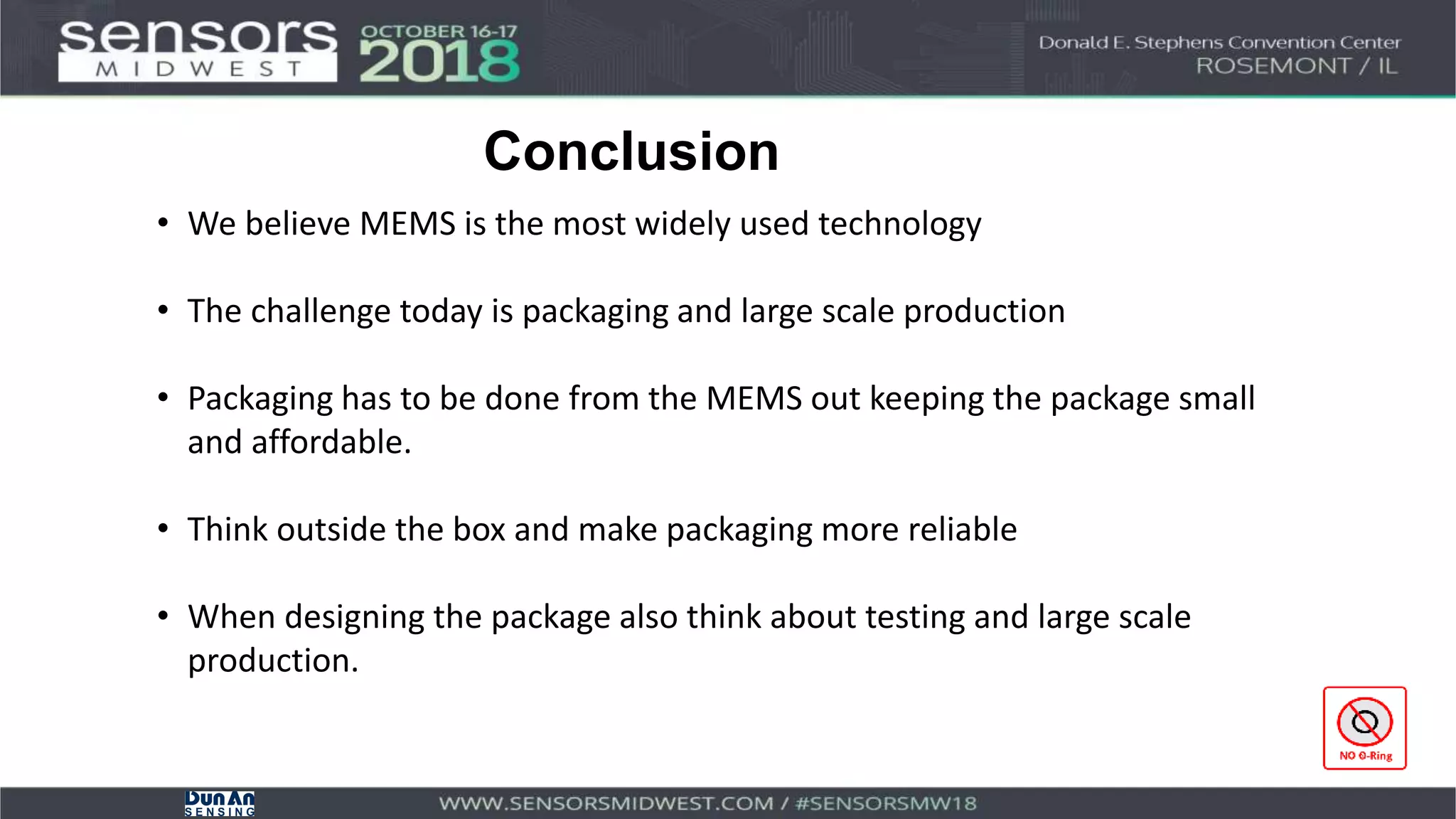 sensors MIDWEST OCTOBER 16-17 2018

Donald E. Stephens Convention Center
ROSEMONT / IL

Conclusion

• We believe MEMS is the most widely used technology

• The challenge today is packaging and large scale production

• Packaging has to be done from the MEMS out keeping the package small and affordable.

• Think outside the box and make packaging more reliable

• When designing the package also think about testing and large scale production.

NO O-Ring

DunAn SENSING

WWW.SENSORSMIDWEST.COM / #SENSORSMW18